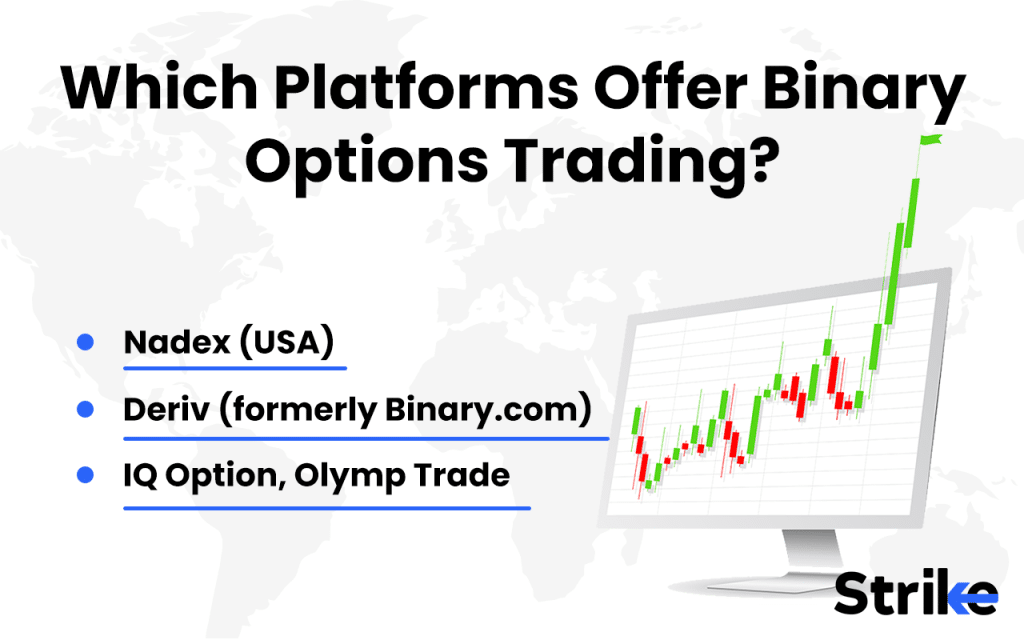 Which Platforms Offer Binary Options Trading?

- Nadex (USA)
- Deriv (formerly Binary.com)
- IQ Option, Olymp Trade

Strike